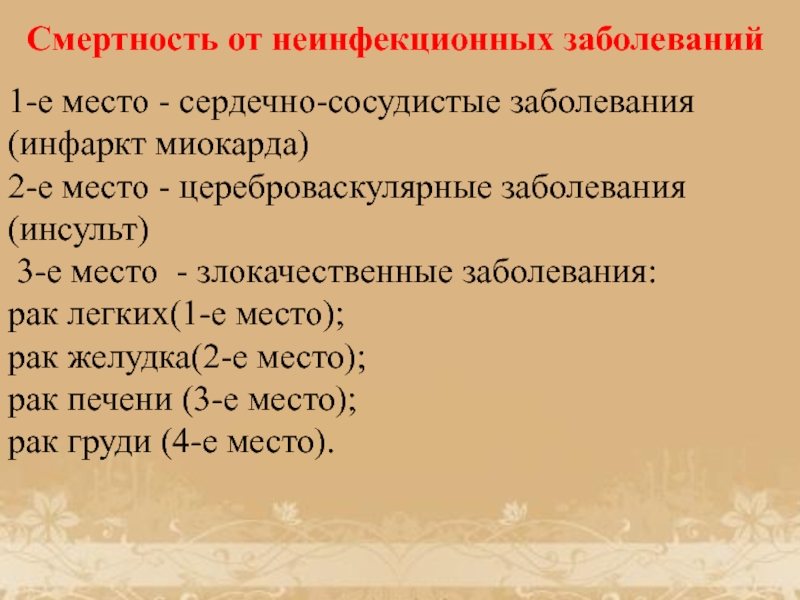 Смертность от неинфекционных заболеваний

1-е место - сердечно-сосудистые заболевания (инфаркт миокарда)
2-е место - цереброваскулярные заболевания (инсульт)
3-е место - злокачественные заболевания:
рак легких(1-е место);
рак желудка(2-е место);
рак печени (3-е место);
рак груди (4-е место).